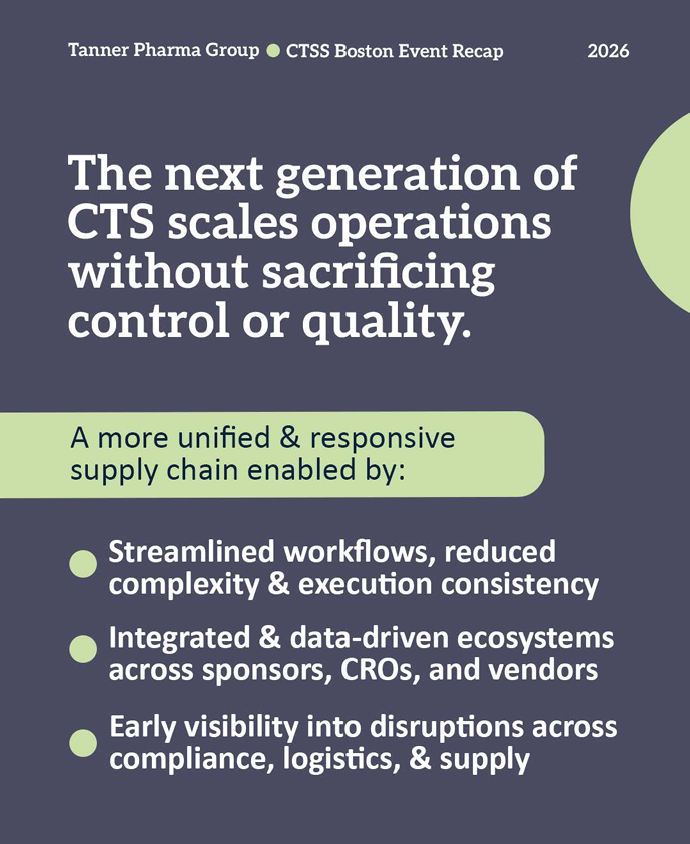 Tanner Pharma Group ● CTSS Boston Event Recap 2026

The next generation of CTS scales operations without sacrificing control or quality.

A more unified & responsive supply chain enabled by:

● Streamlined workflows, reduced complexity & execution consistency

● Integrated & data-driven ecosystems across sponsors, CROs, and vendors

● Early visibility into disruptions across compliance, logistics, & supply